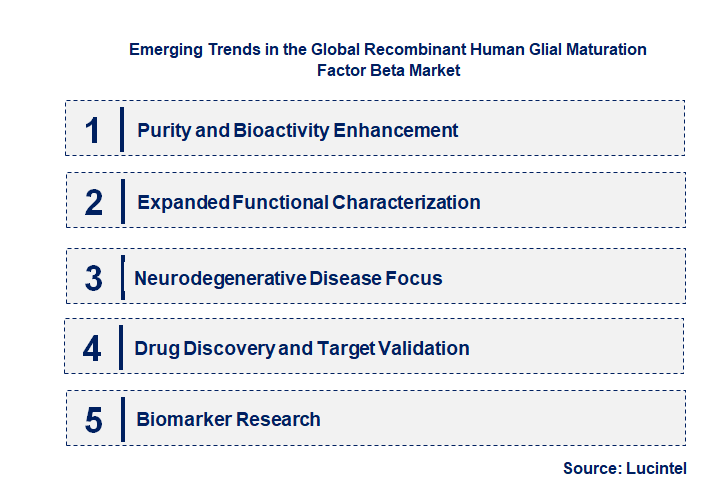 Emerging Trends in the Global Recombinant Human Glial Maturation Factor Beta Market

1 Purity and Bioactivity Enhancement

2 Expanded Functional Characterization

3 Neurodegenerative Disease Focus

4 Drug Discovery and Target Validation

5 Biomarker Research

Source: Lucintel